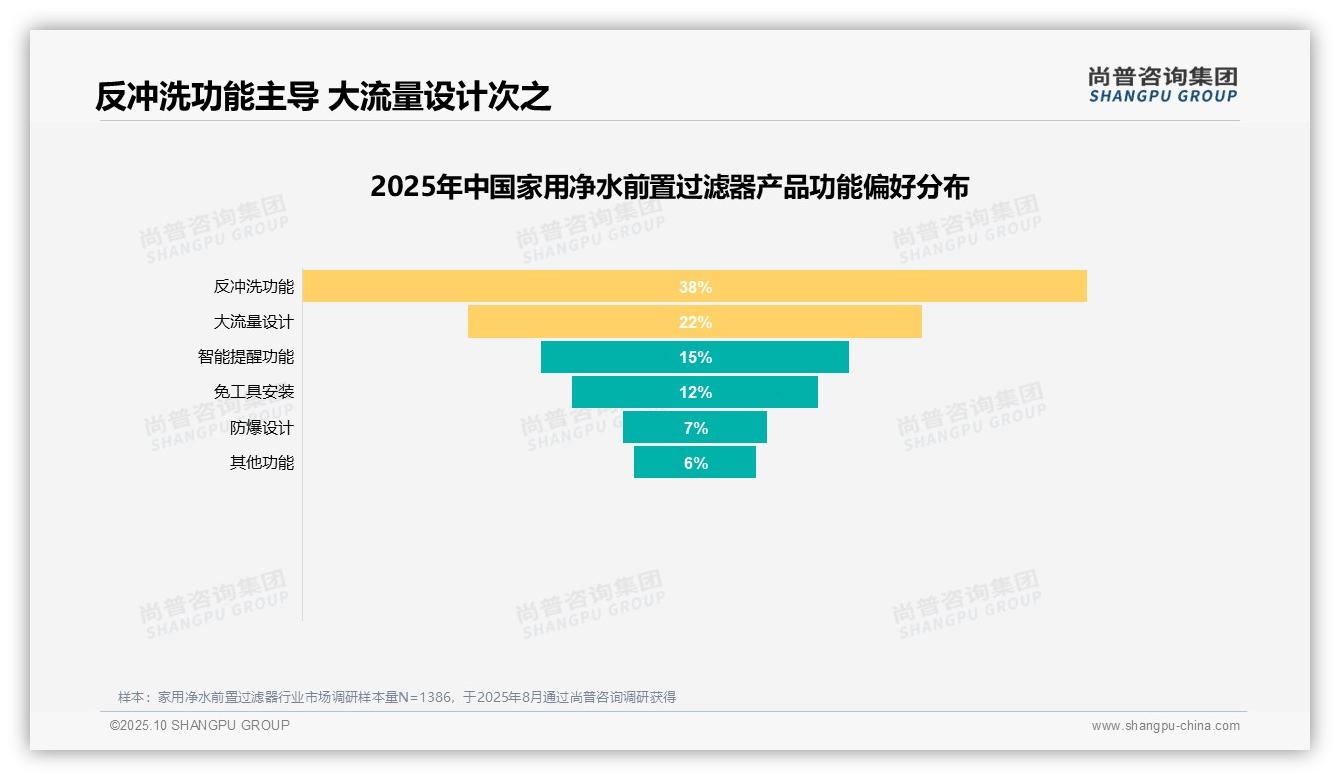 反冲洗功能主导 大流量设计次之

尚普咨询集团
SHANGPU GROUP

2025年中国家用净水前置过滤器产品功能偏好分布

尚普咨询集团 SHANGPU GROUP

反冲洗功能 38%
大流量设计 22%
智能提醒功能 15%
免工具安装 12%
防爆设计 7%
其他功能 6%

样本：家用净水前置过滤器行业市场调研样本量N=1386，于2025年8月通过尚普咨询调研获得

©2025.10 SHANGPU GROUP

www.shangpu-china.com